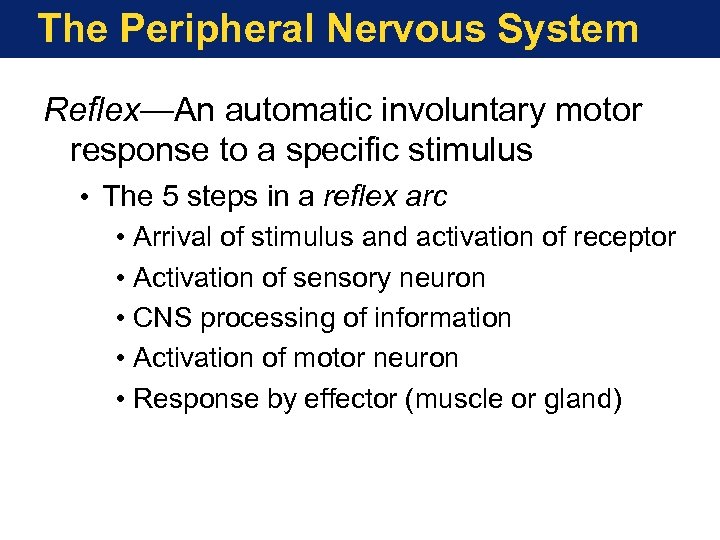 The Peripheral Nervous System

Reflex—An automatic involuntary motor response to a specific stimulus

• The 5 steps in a reflex arc
  • Arrival of stimulus and activation of receptor
  • Activation of sensory neuron
  • CNS processing of information
  • Activation of motor neuron
  • Response by effector (muscle or gland)